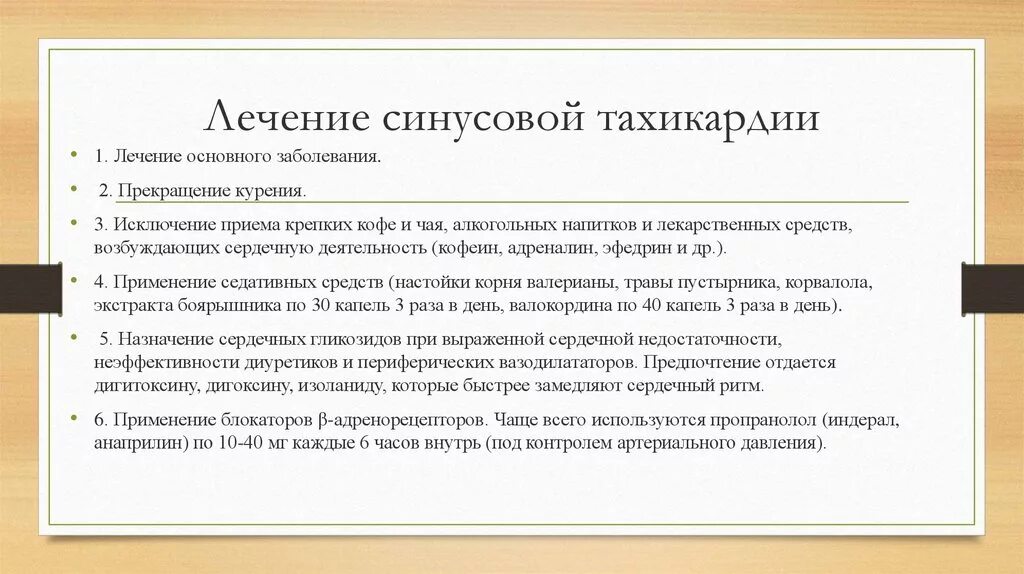 Лечение синусовой тахикардии

• 1. Лечение основного заболевания.

• 2. Прекращение курения.

• 3. Исключение приема крепких кофе и чая, алкогольных напитков и лекарственных средств, возбуждающих сердечную деятельность (кофеин, адреналин, эфедрин и др.).

• 4. Применение седативных средств (настойки корня валерианы, травы пустырника, корвалола, экстракта боярышника по 30 капель 3 раза в день, валокордина по 40 капель 3 раза в день).

• 5. Назначение сердечных гликозидов при выраженной сердечной недостаточности, неэффективности диуретиков и периферических вазодилататоров. Предпочтение отдается дигитоксину, дигоксину, изоланиду, которые быстрее замедляют сердечный ритм.

• 6. Применение блокаторов β-адренорецепторов. Чаще всего используются пропранолол (индерал, анаприлин) по 10-40 мг каждые 6 часов внутрь (под контролем артериального давления).